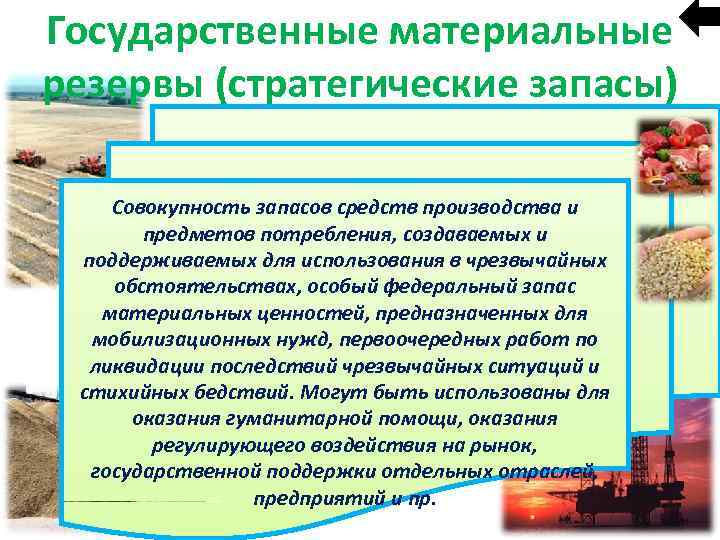 Государственные материальные резервы (стратегические запасы)

Совокупность запасов средств производства и предметов потребления, создаваемых и поддерживаемых для использования в чрезвычайных обстоятельствах, особый федеральный запас материальных ценностей, предназначенных для мобилизационных нужд, первоочередных работ по ликвидации последствий чрезвычайных ситуаций и стихийных бедствий. Могут быть использованы для оказания гуманитарной помощи, оказания регулирующего воздействия на рынок, государственной поддержки отдельных отраслей, предприятий и пр.